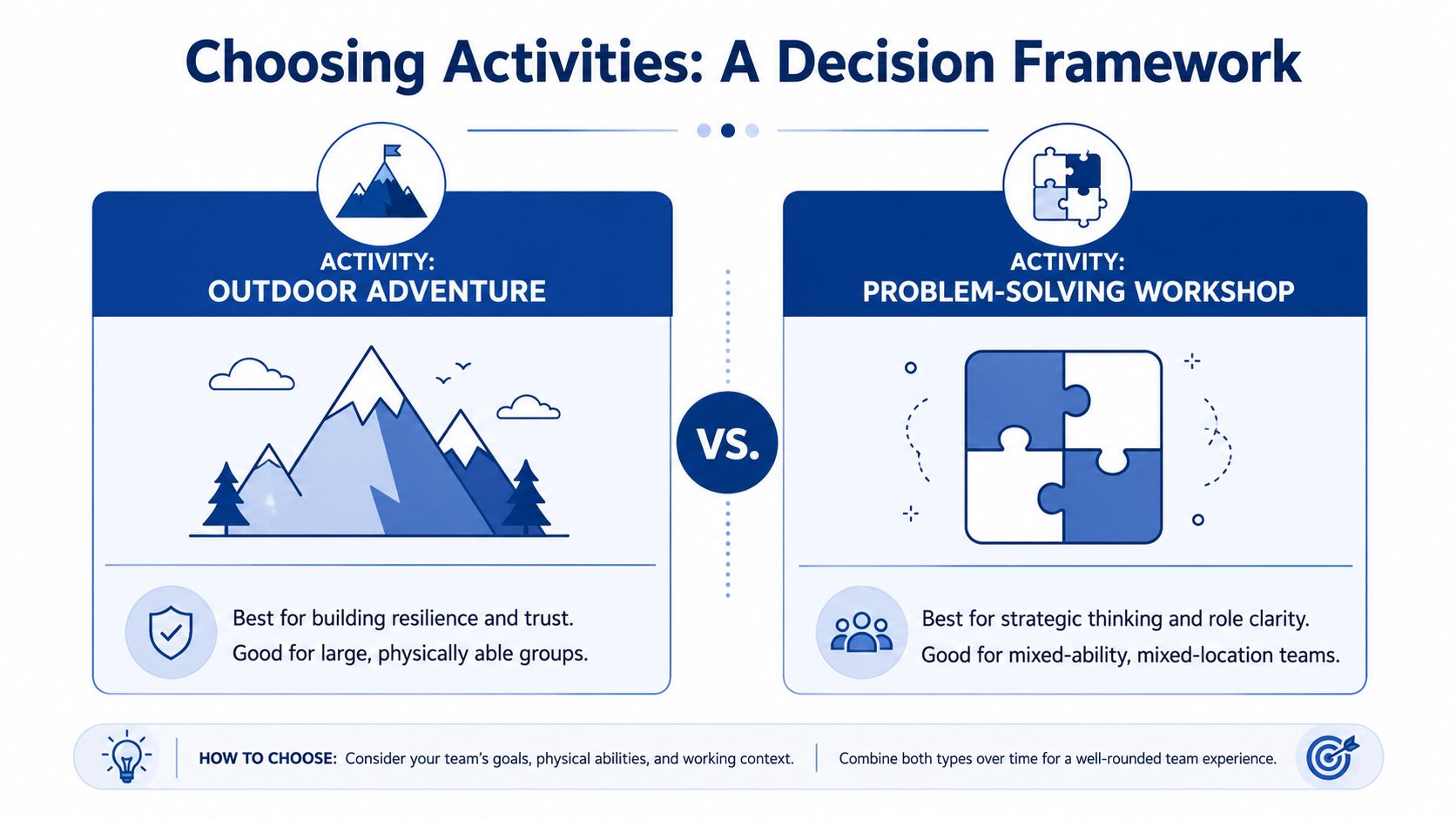 Choosing Activities: A Decision Framework

ACTIVITY:
OUTDOOR ADVENTURE

Best for building resilience and trust.
Good for large, physically able groups.

VS.

ACTIVITY:
PROBLEM-SOLVING WORKSHOP

Best for strategic thinking and role clarity.
Good for mixed-ability, mixed-location teams.

HOW TO CHOOSE: Consider your team's goals, physical abilities, and working context.

Combine both types over time for a well-rounded team experience.